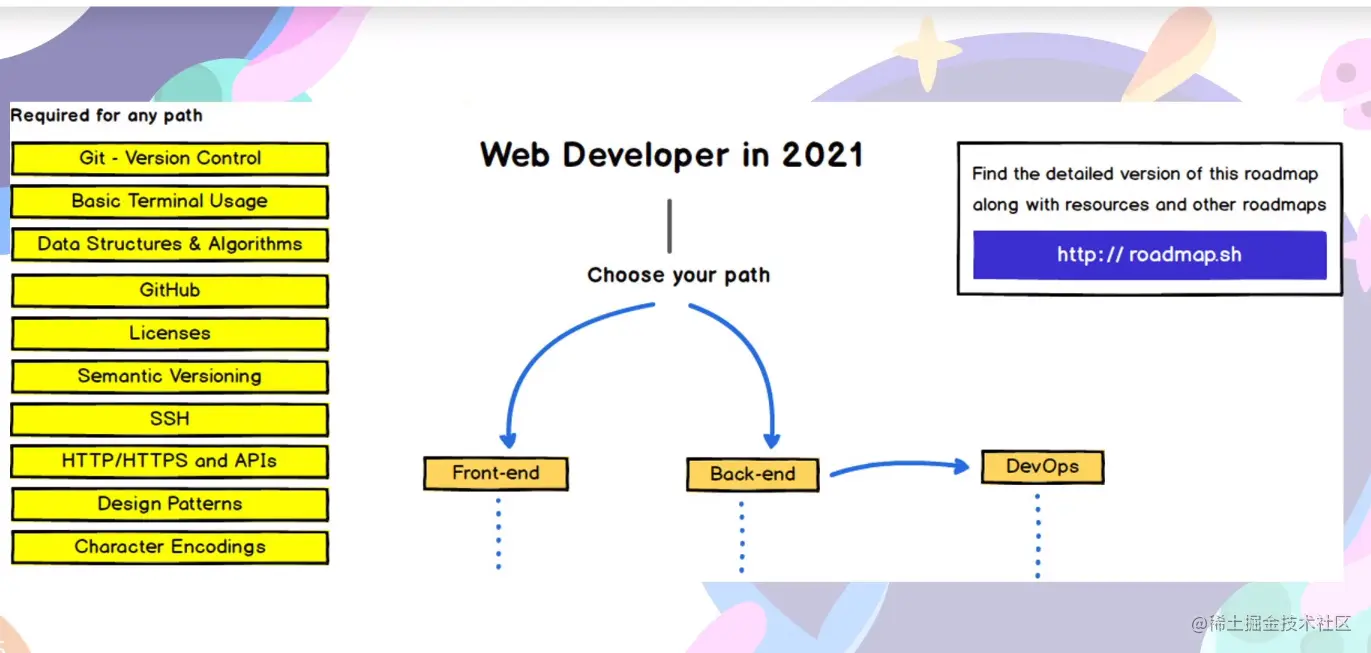 Required for any path

Git - Version Control

Basic Terminal Usage

Data Structures & Algorithms

GitHub

Licenses

Semantic Versioning

SSH

HTTP/HTTPS and APIs

Design Patterns

Character Encodings

Web Developer in 2021

Choose your path

Front-end

Back-end

DevOps

Find the detailed version of this roadmap along with resources and other roadmaps

http:// roadmap.sh

@稀土掘金技术社区